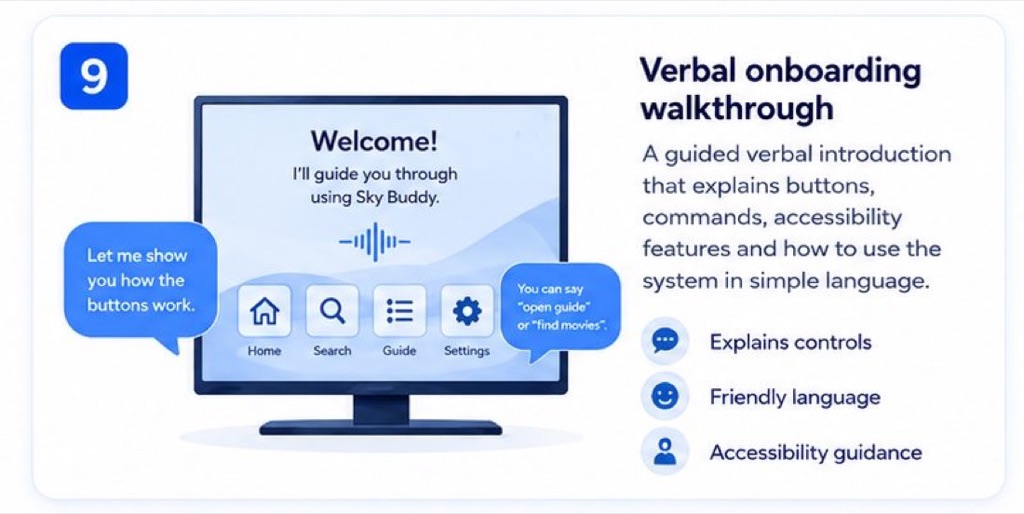 9

Welcome!
I'll guide you through using Sky Buddy.

Let me show you how the buttons work.

Home Search Guide Settings

You can say "open guide" or "find movies".

Verbal onboarding walkthrough

A guided verbal introduction that explains buttons, commands, accessibility features and how to use the system in simple language.

Explains controls

Friendly language

Accessibility guidance